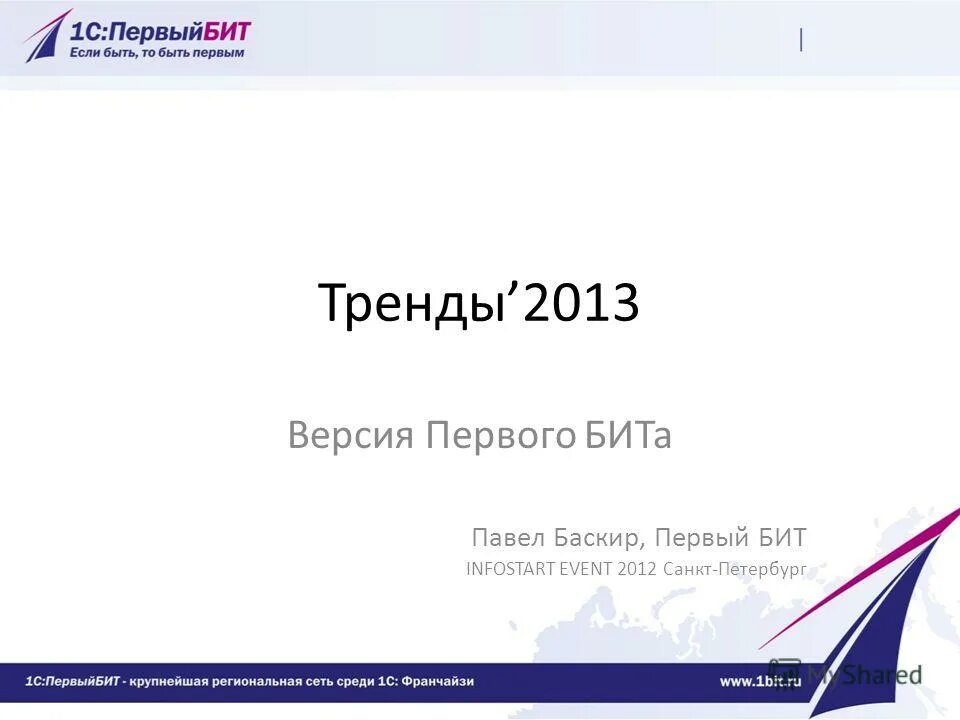 1С:ПервыйБИТ
Если быть, то быть первым

Тренды’2013

Версия Первого БИТа

Павел Баскир, Первый БИТ

INFOSTART EVENT 2012 Санкт-Петербург

1С:ПервыйБИТ - крупнейшая региональная сеть среди 1С: Франчайзи

www.1bit.ru

MyShared